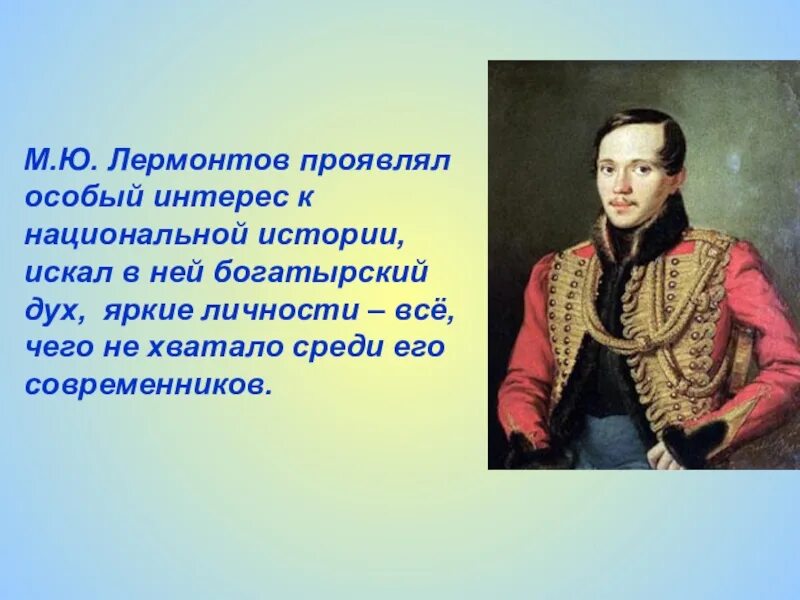 М.Ю. Лермонтов проявлял особый интерес к национальной истории, искал в ней богатырский дух, яркие личности – всё, чего не хватало среди его современников.